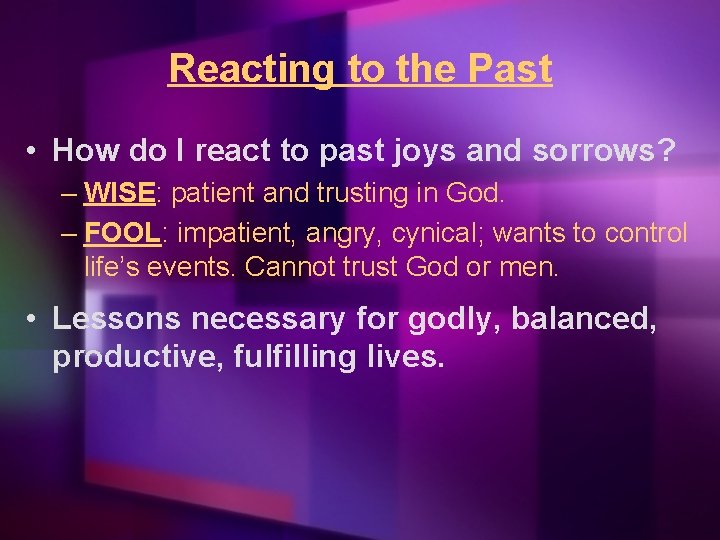 Reacting to the Past

• How do I react to past joys and sorrows?
– WISE: patient and trusting in God.
– FOOL: impatient, angry, cynical; wants to control life's events. Cannot trust God or men.

• Lessons necessary for godly, balanced, productive, fulfilling lives.